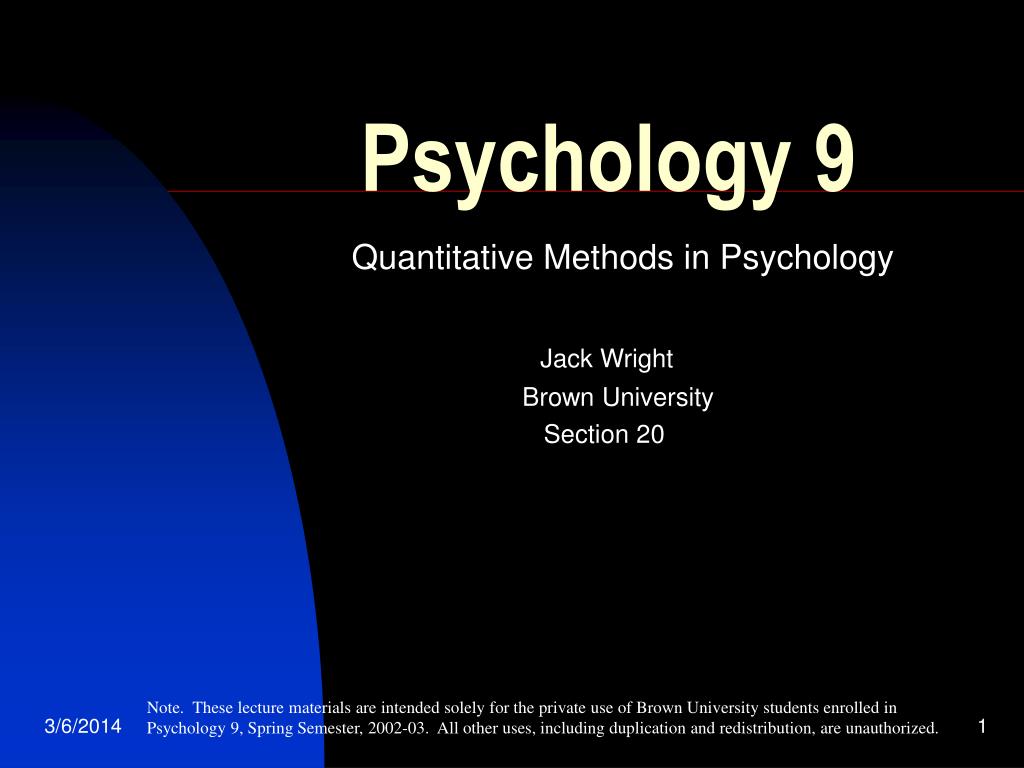 Psychology 9

Quantitative Methods in Psychology

Jack Wright
Brown University
Section 20

3/6/2014

Note. These lecture materials are intended solely for the private use of Brown University students enrolled in Psychology 9, Spring Semester, 2002-03. All other uses, including duplication and redistribution, are unauthorized.

1